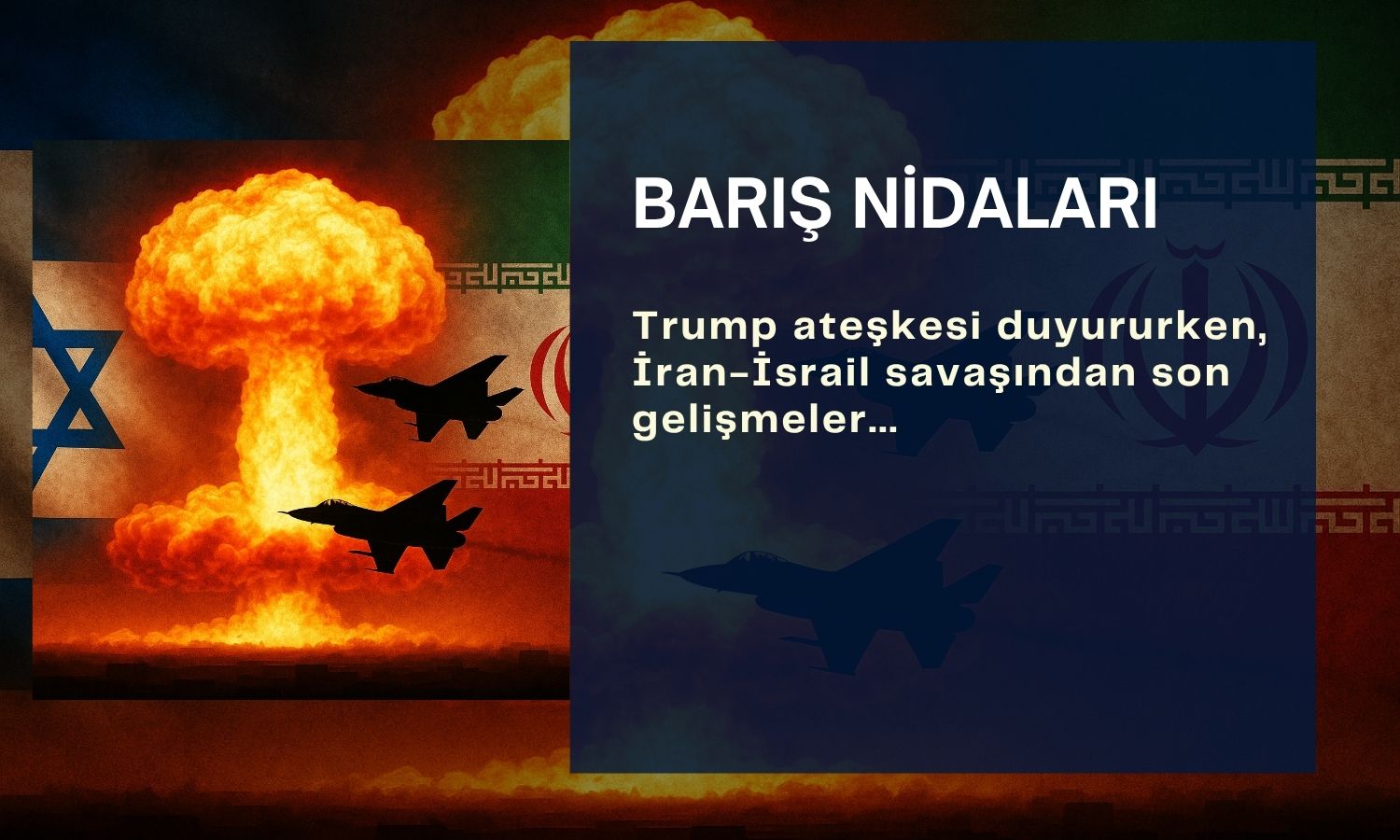 BARIŞ NİDALARI

Trump ateşkesi duyururken, İran-İsrail savaşından son gelişmeler…